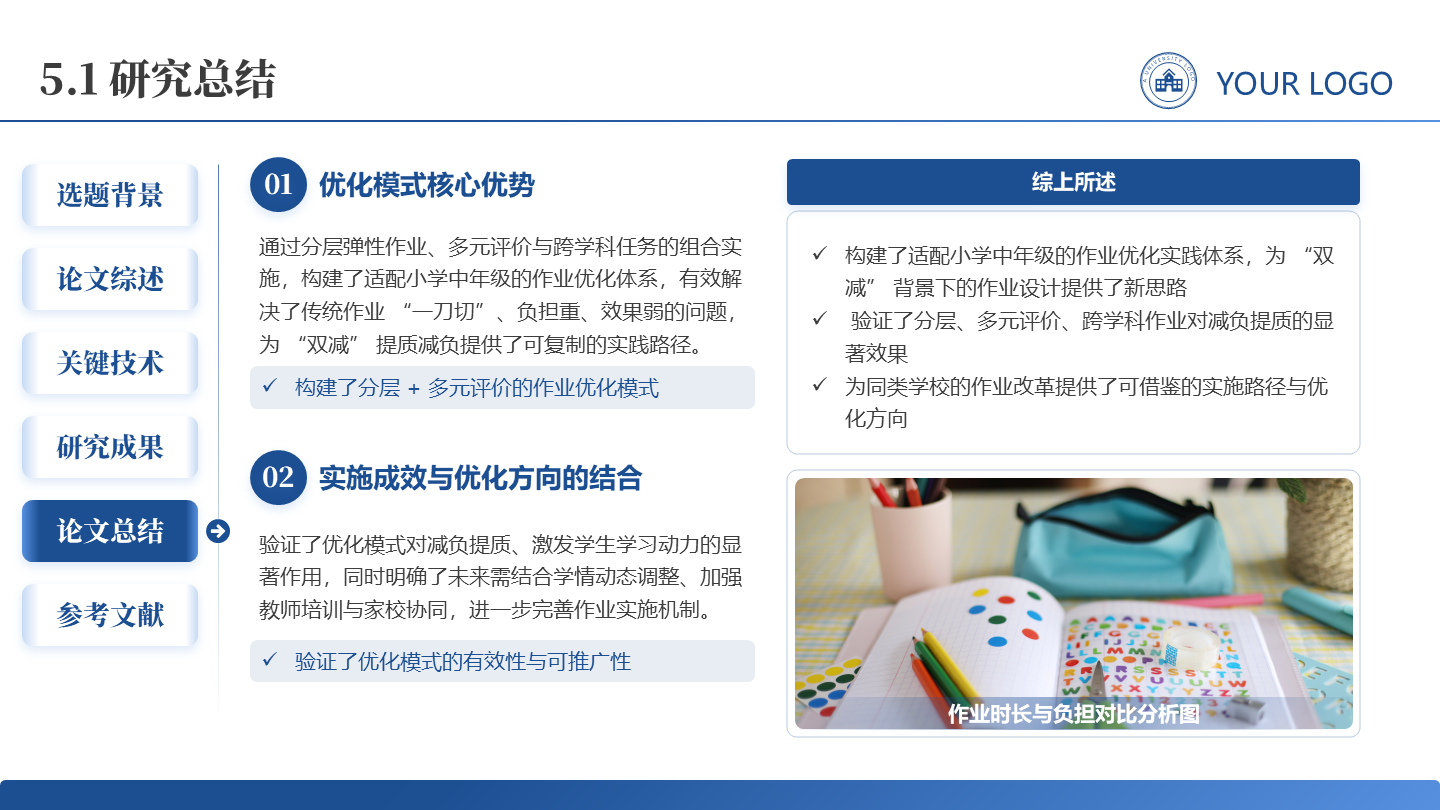 5.1 研究总结

YOUR LOGO

选题背景

论文综述

关键技术

研究成果

论文总结

参考文献

01 优化模式核心优势

通过分层弹性作业、多元评价与跨学科任务的组合实施，构建了适配小学中年级的作业优化体系，有效解决了传统作业 “一刀切”、负担重、效果弱的问题，为 “双减” 提质减负提供了可复制的实践路径。

✓ 构建了分层 + 多元评价的作业优化模式

02 实施成效与优化方向的结合

验证了优化模式对减负提质、激发学生学习动力的显著作用，同时明确了未来需结合学情动态调整、加强教师培训与家校协同，进一步完善作业实施机制。

✓ 验证了优化模式的有效性与可推广性

综上所述

✓ 构建了适配小学中年级的作业优化实践体系，为 “双减” 背景下的作业设计提供了新思路

✓ 验证了分层、多元评价、跨学科作业对减负提质的显著效果

✓ 为同类学校的作业改革提供了可借鉴的实施路径与优化方向

作业时长与负担对比分析图